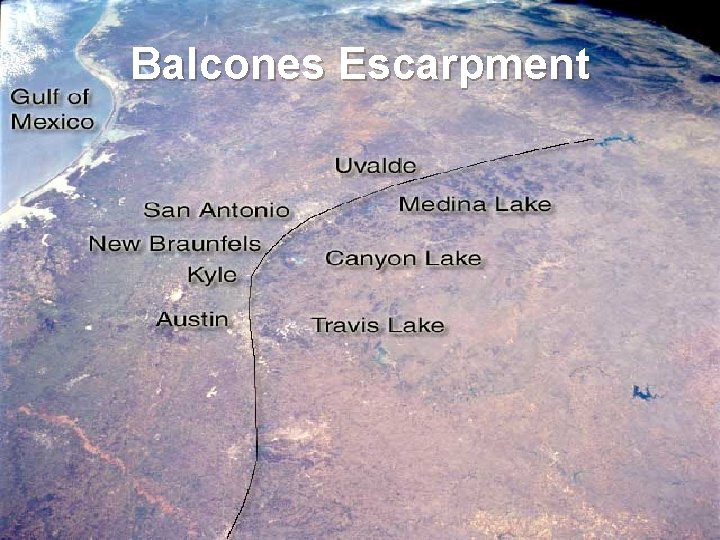 Balcones Escarpment

Gulf of Mexico

Uvalde

San Antonio

Medina Lake

New Braunfels

Canyon Lake

Kyle

Austin

Travis Lake